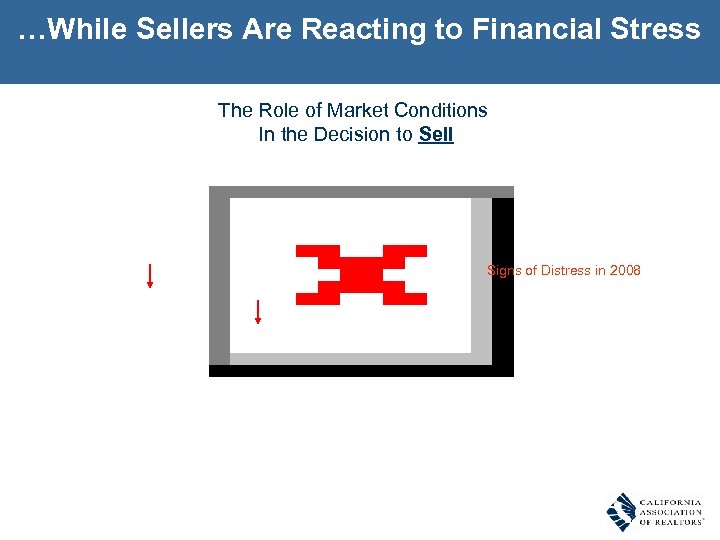 …While Sellers Are Reacting to Financial Stress

The Role of Market Conditions
In the Decision to Sell

Signs of Distress in 2008

CALIFORNIA ASSOCIATION OF REALTORS®